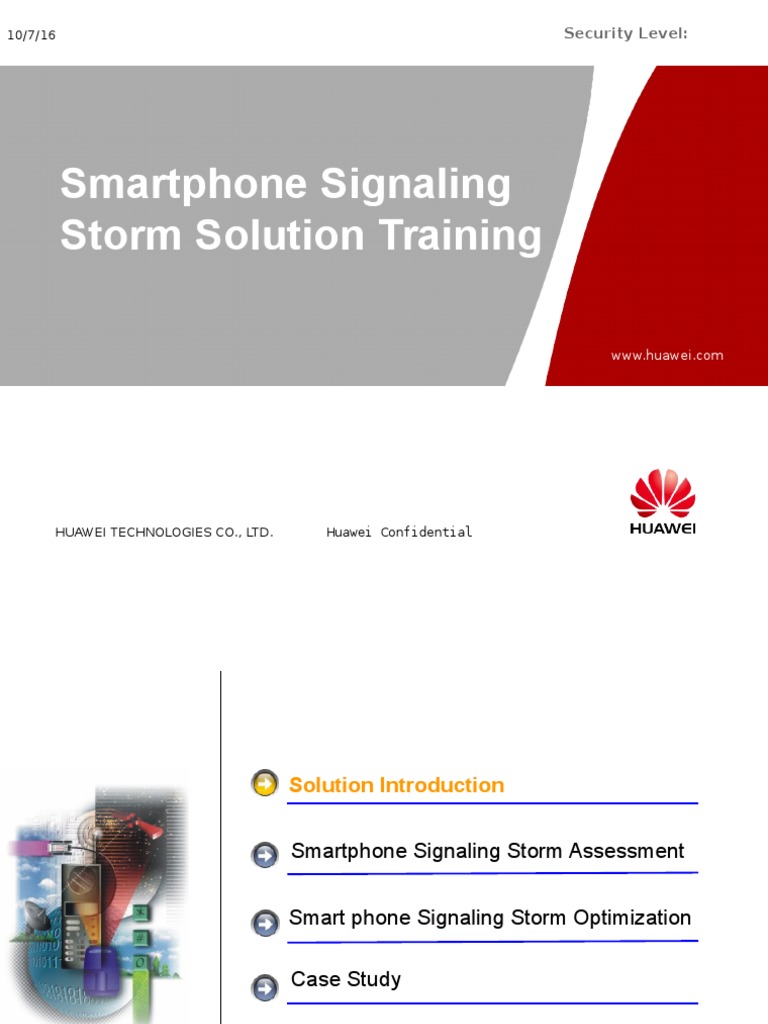 10/7/16

Security Level:

Smartphone Signaling Storm Solution Training

www.huawei.com

HUAWEI TECHNOLOGIES CO., LTD.

Huawei Confidential

HUAWEI

Solution Introduction

Smartphone Signaling Storm Assessment

Smart phone Signaling Storm Optimization

Case Study